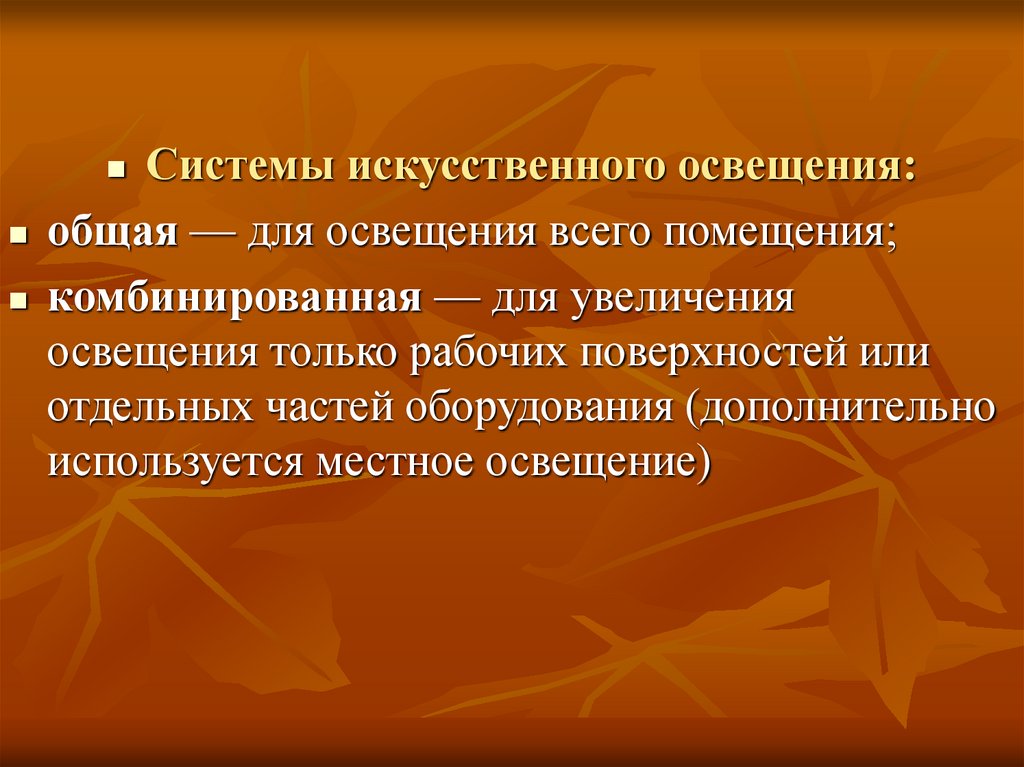 Системы искусственного освещения:

общая — для освещения всего помещения;

комбинированная — для увеличения освещения только рабочих поверхностей или отдельных частей оборудования (дополнительно используется местное освещение)